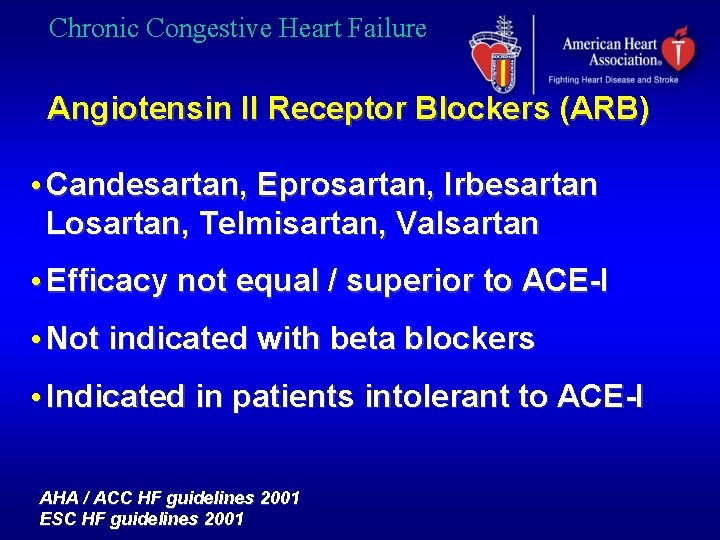 Chronic Congestive Heart Failure

American Heart Association®
Fighting Heart Disease and Stroke

Angiotensin II Receptor Blockers (ARB)

• Candesartan, Eprosartan, Irbesartan Losartan, Telmisartan, Valsartan

• Efficacy not equal / superior to ACE-I

• Not indicated with beta blockers

• Indicated in patients intolerant to ACE-I

AHA / ACC HF guidelines 2001
ESC HF guidelines 2001